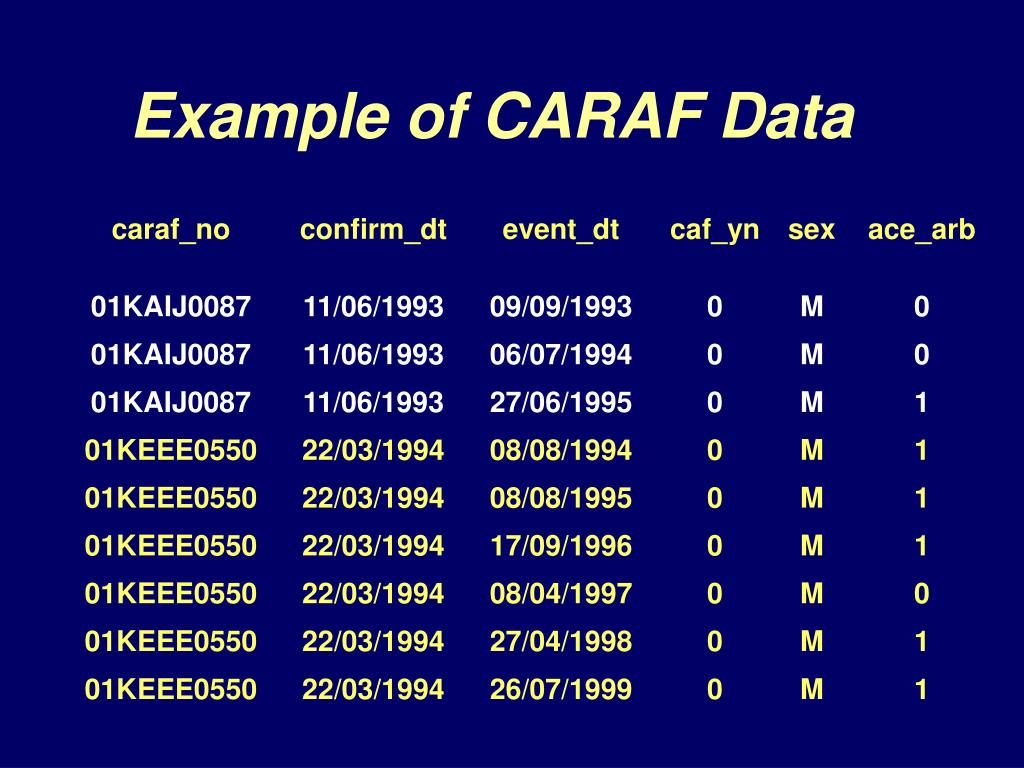 Example of CARAF Data

| caraf_no | confirm_dt | event_dt | caf_yn | sex | ace_arb |
|---|---|---|---|---|---|
| 01KAIJ0087 | 11/06/1993 | 09/09/1993 | 0 | M | 0 |
| 01KAIJ0087 | 11/06/1993 | 06/07/1994 | 0 | M | 0 |
| 01KAIJ0087 | 11/06/1993 | 27/06/1995 | 0 | M | 1 |
| 01KEEE0550 | 22/03/1994 | 08/08/1994 | 0 | M | 1 |
| 01KEEE0550 | 22/03/1994 | 08/08/1995 | 0 | M | 1 |
| 01KEEE0550 | 22/03/1994 | 17/09/1996 | 0 | M | 1 |
| 01KEEE0550 | 22/03/1994 | 08/04/1997 | 0 | M | 0 |
| 01KEEE0550 | 22/03/1994 | 27/04/1998 | 0 | M | 1 |
| 01KEEE0550 | 22/03/1994 | 26/07/1999 | 0 | M | 1 |